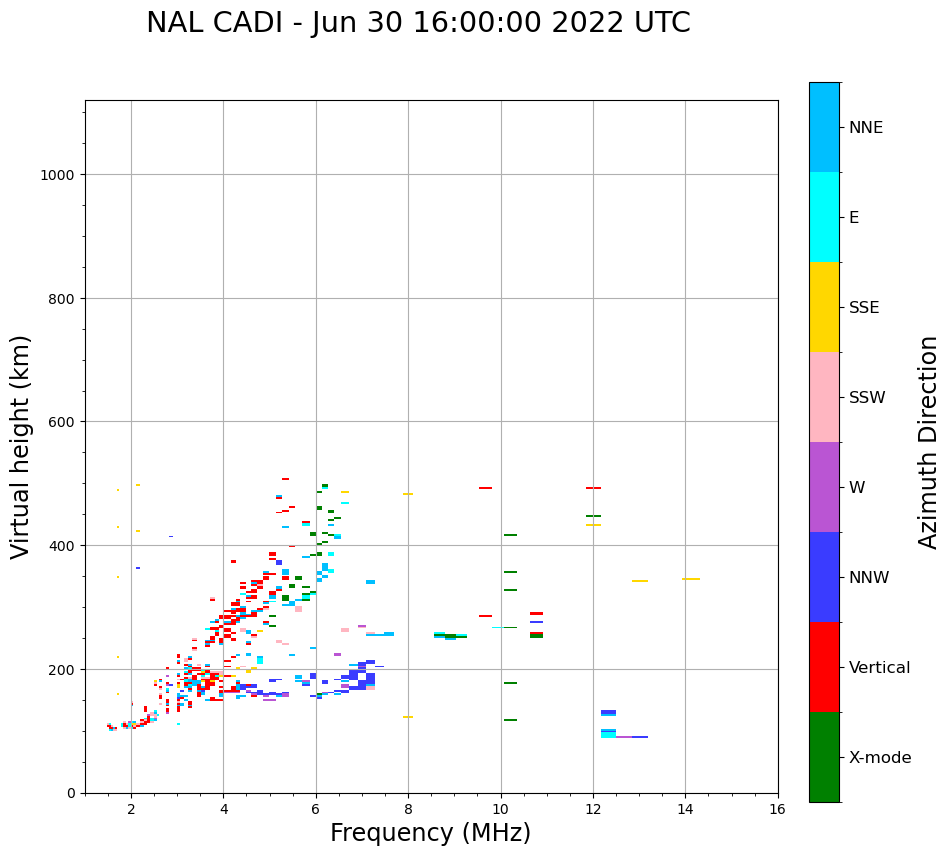 NAL CADI - Jun 30 16:00:00 2022 UTC

Virtual height (km)

1000
800
600
400
200
0

2
4
6
8
10
12
14
16

Frequency (MHz)

NNE
E
SSE
SSW
W
NNW
Vertical
X-mode

Azimuth Direction